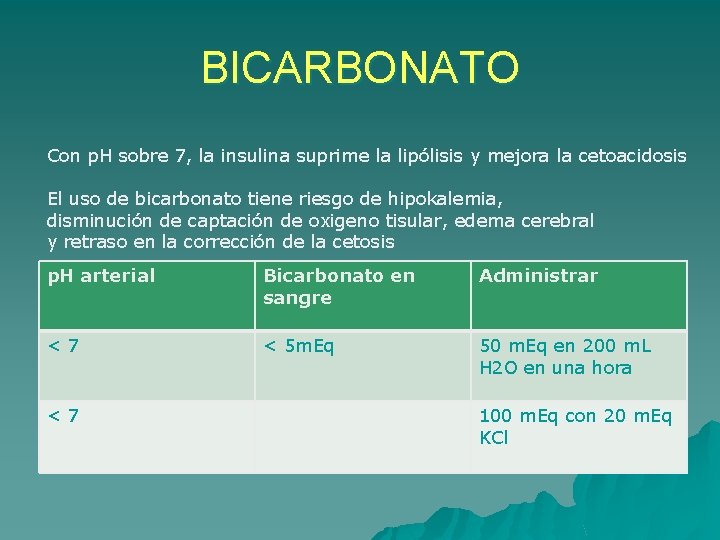 BICARBONATO

Con pH sobre 7, la insulina suprime la lipólisis y mejora la cetoacidosis

El uso de bicarbonato tiene riesgo de hipokalemia, disminución de captación de oxigeno tisular, edema cerebral y retraso en la corrección de la cetosis

| pH arterial | Bicarbonato en sangre | Administrar |
|---|---|---|
| < 7 | < 5mEq | 50 mEq en 200 mL H2O en una hora |
| < 7 | | 100 mEq con 20 mEq KCl |